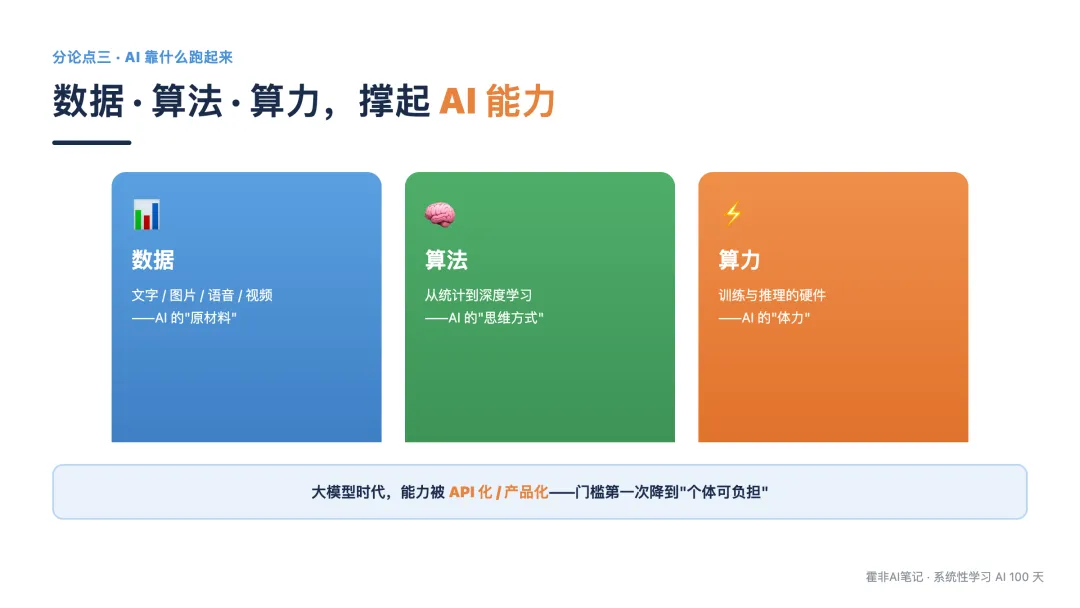 分论点三 · AI 靠什么跑起来

数据 · 算法 · 算力，撑起 AI 能力

数据

文字 / 图片 / 语音 / 视频
——AI 的"原材料"

算法

从统计到深度学习
——AI 的"思维方式"

算力

训练与推理的硬件
——AI 的"体力"

大模型时代，能力被 API 化 / 产品化——门槛第一次降到"个体可负担"

霍非AI笔记 · 系统性学习 AI 100 天